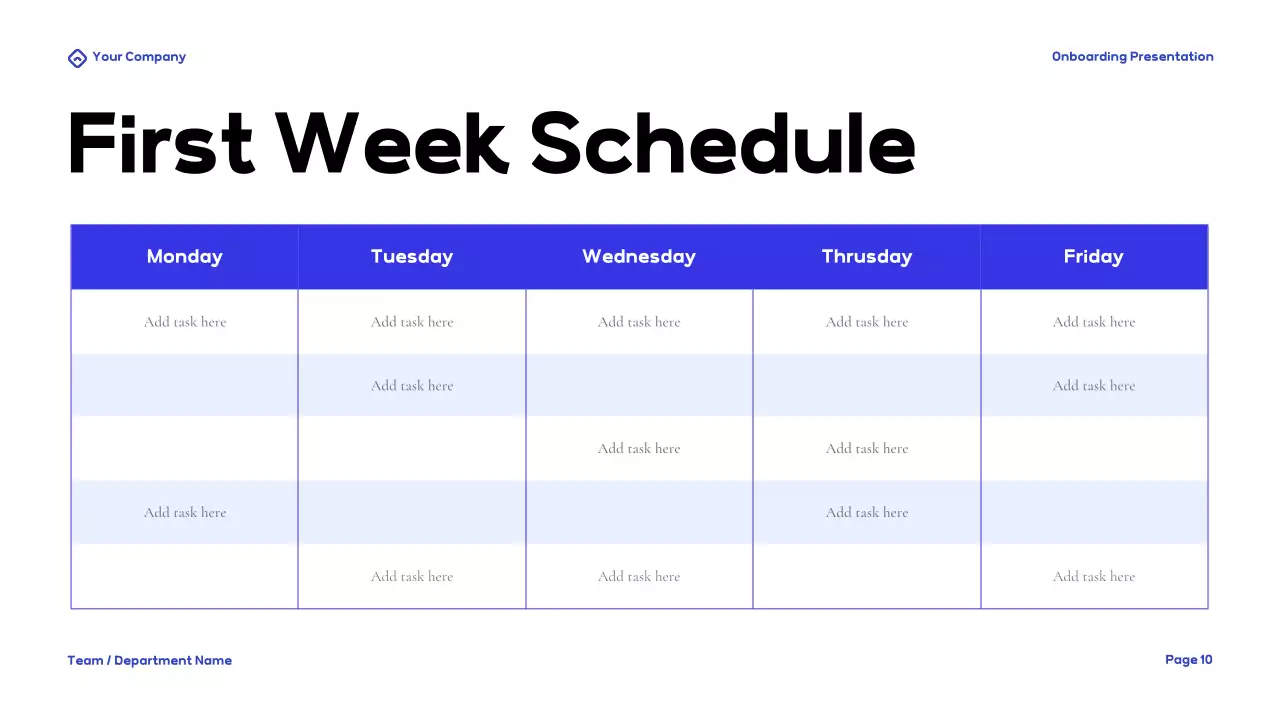 Your Company

Onboarding Presentation

First Week Schedule

| Monday | Tuesday | Wednesday | Thrusday | Friday |
|---|---|---|---|---|
| Add task here | Add task here | Add task here | Add task here | Add task here |
| | Add task here | | | Add task here |
| | | Add task here | Add task here | |
| Add task here | | | Add task here | |
| | Add task here | Add task here | | Add task here |

Team / Department Name

Page 10